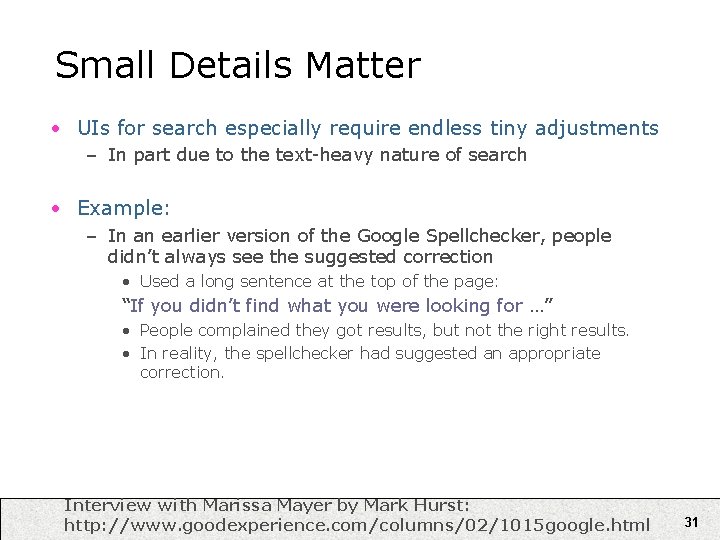 Small Details Matter

• UIs for search especially require endless tiny adjustments
– In part due to the text-heavy nature of search

• Example:
– In an earlier version of the Google Spellchecker, people didn't always see the suggested correction
• Used a long sentence at the top of the page:
"If you didn't find what you were looking for …"
• People complained they got results, but not the right results.
• In reality, the spellchecker had suggested an appropriate correction.

Interview with Marissa Mayer by Mark Hurst:
http://www.goodexperience.com/columns/02/1015google.html

31